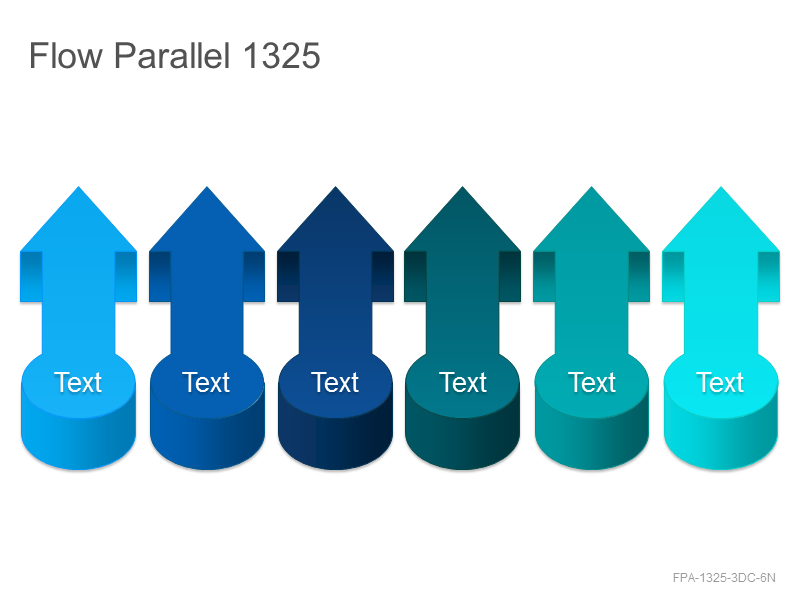 Flow Parallel 1325

Text

Text

Text

Text

Text

Text

FPA-1325-3DC-6N